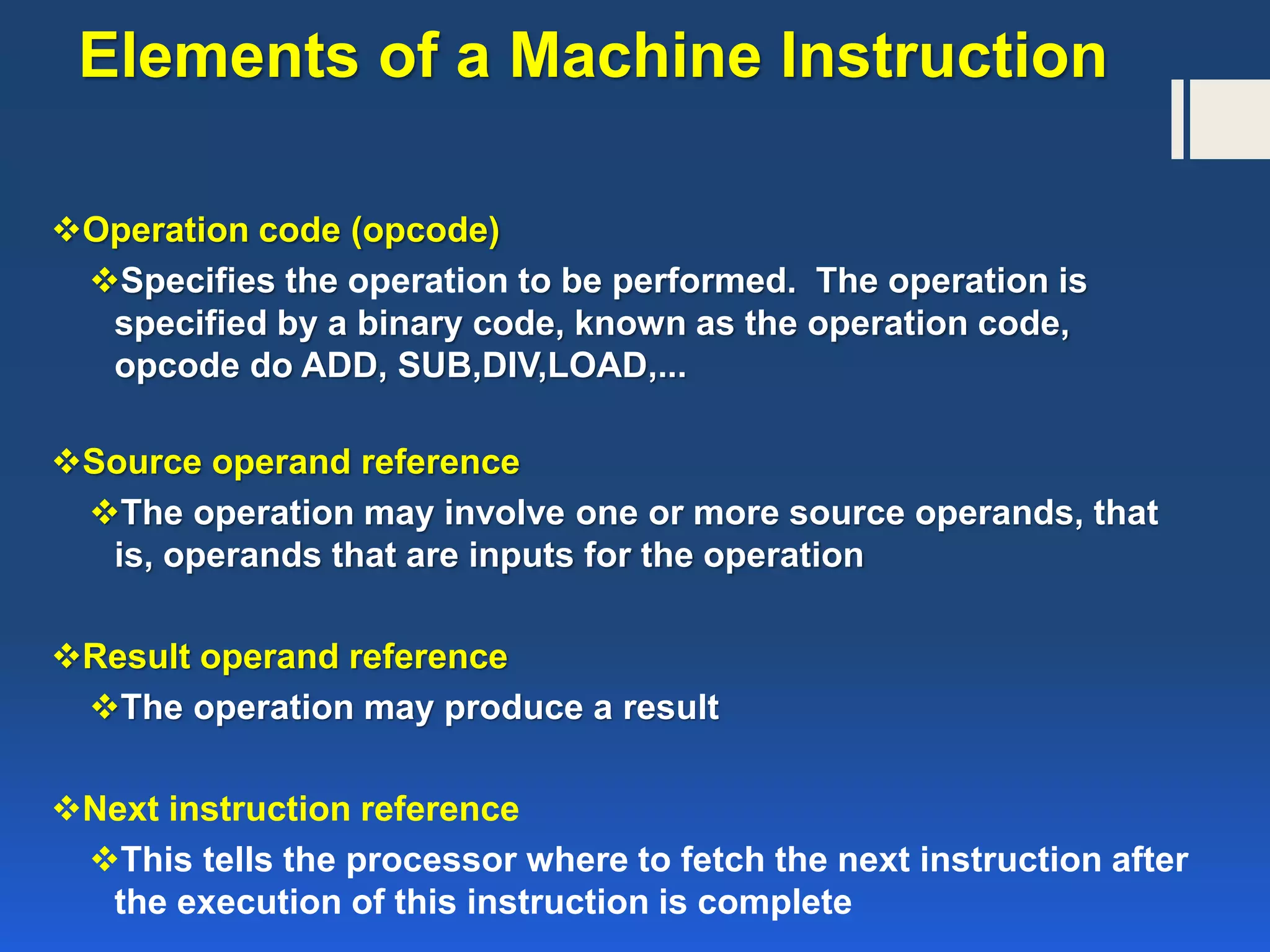 Elements of a Machine Instruction

❖Operation code (opcode)

❖Specifies the operation to be performed.  The operation is specified by a binary code, known as the operation code, opcode do ADD, SUB,DIV,LOAD,...

❖Source operand reference

❖The operation may involve one or more source operands, that is, operands that are inputs for the operation

❖Result operand reference

❖The operation may produce a result

❖Next instruction reference

❖This tells the processor where to fetch the next instruction after the execution of this instruction is complete